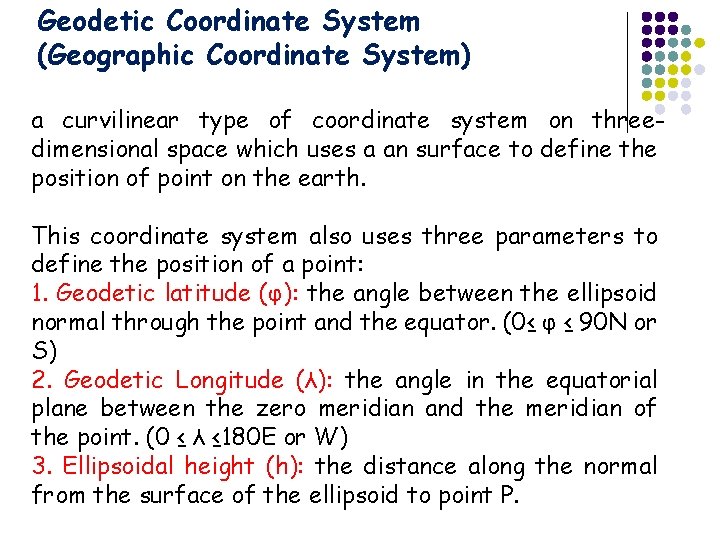 Geodetic Coordinate System
(Geographic Coordinate System)

a curvilinear type of coordinate system on three-dimensional space which uses a an surface to define the position of point on the earth.

This coordinate system also uses three parameters to define the position of a point:
1. Geodetic latitude (φ): the angle between the ellipsoid normal through the point and the equator. (0≤ φ ≤ 90N or S)
2. Geodetic Longitude (λ): the angle in the equatorial plane between the zero meridian and the meridian of the point. (0 ≤ λ ≤180E or W)
3. Ellipsoidal height (h): the distance along the normal from the surface of the ellipsoid to point P.